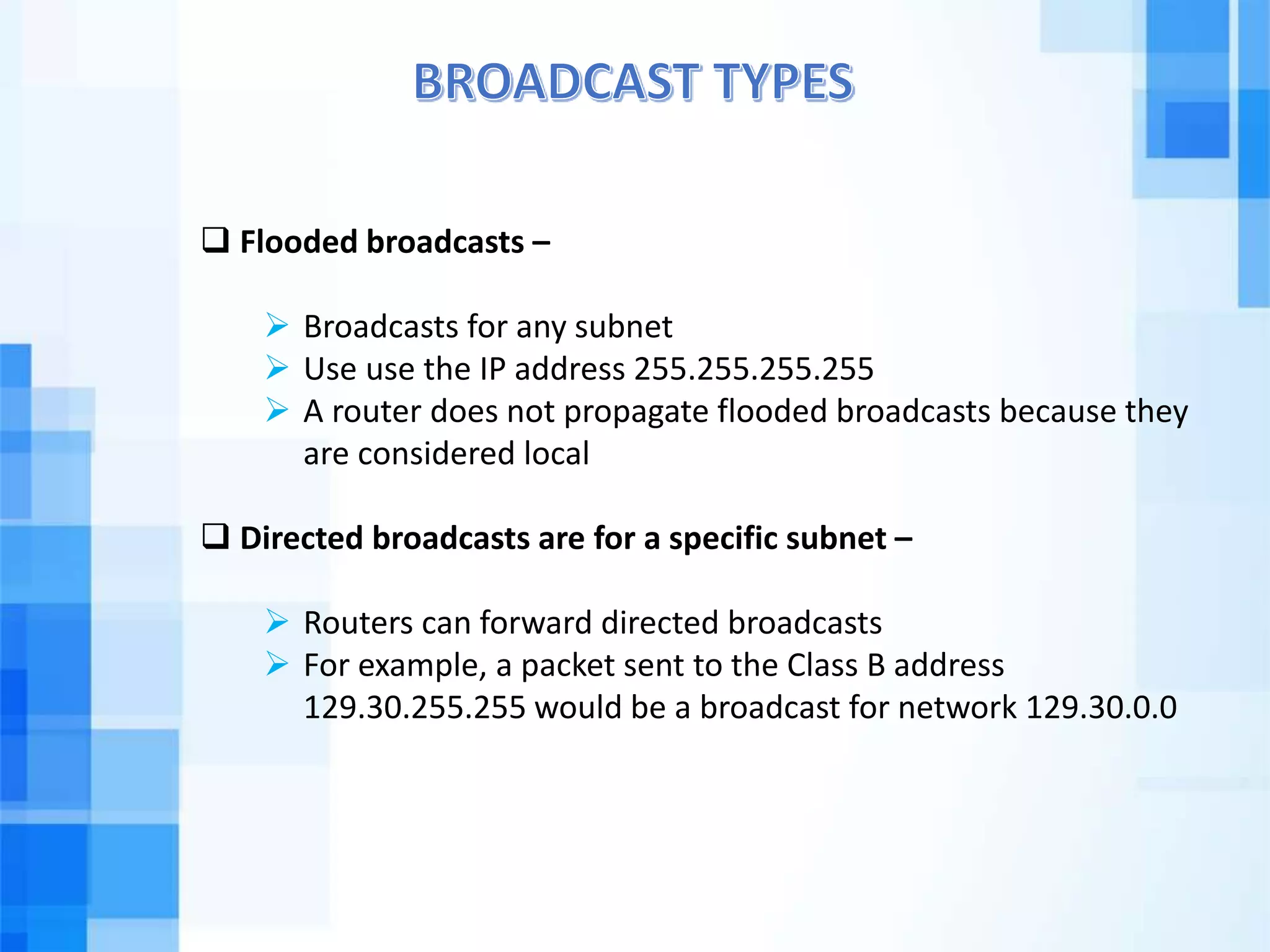 BROADCAST TYPES

❑ Flooded broadcasts –

➢ Broadcasts for any subnet
➢ Use use the IP address 255.255.255.255
➢ A router does not propagate flooded broadcasts because they are considered local

❑ Directed broadcasts are for a specific subnet –

➢ Routers can forward directed broadcasts
➢ For example, a packet sent to the Class B address 129.30.255.255 would be a broadcast for network 129.30.0.0